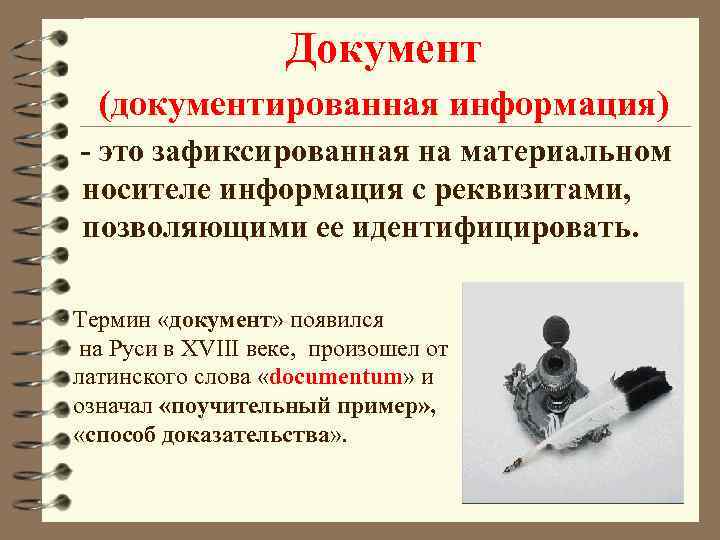 Документ

(документированная информация)

- это зафиксированная на материальном носителе информация с реквизитами, позволяющими ее идентифицировать.

Термин «документ» появился на Руси в XVIII веке, произошел от латинского слова «documentum» и означал «поучительный пример», «способ доказательства».